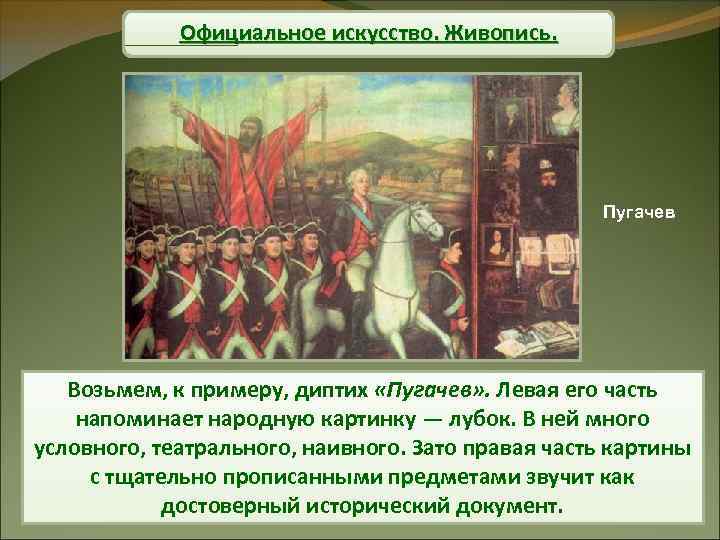 Официальное искусство. Живопись.

Пугачев

Возьмем, к примеру, диптих «Пугачев». Левая его часть напоминает народную картинку — лубок. В ней много условного, театрального, наивного. Зато правая часть картины с тщательно прописанными предметами звучит как достоверный исторический документ.